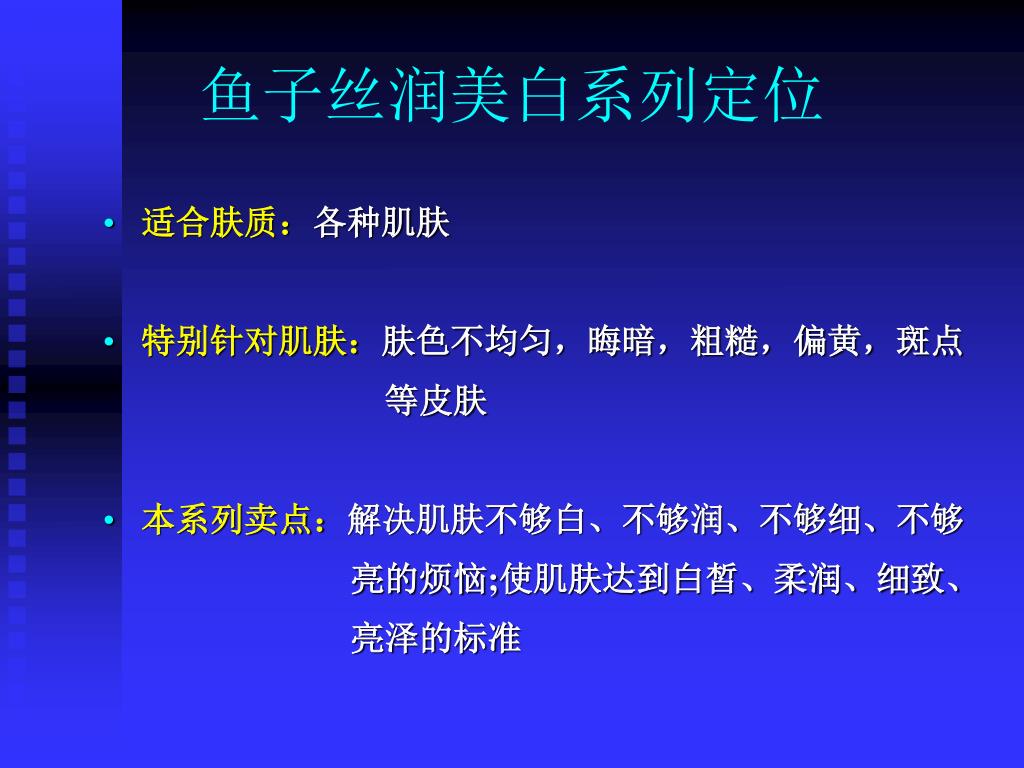 鱼子丝润美白系列定位

• 适合肤质：各种肌肤

• 特别针对肌肤：肤色不均匀，晦暗，粗糙，偏黄，斑点等皮肤

• 本系列卖点：解决肌肤不够白、不够润、不够细、不够亮的烦恼;使肌肤达到白皙、柔润、细致、亮泽的标准